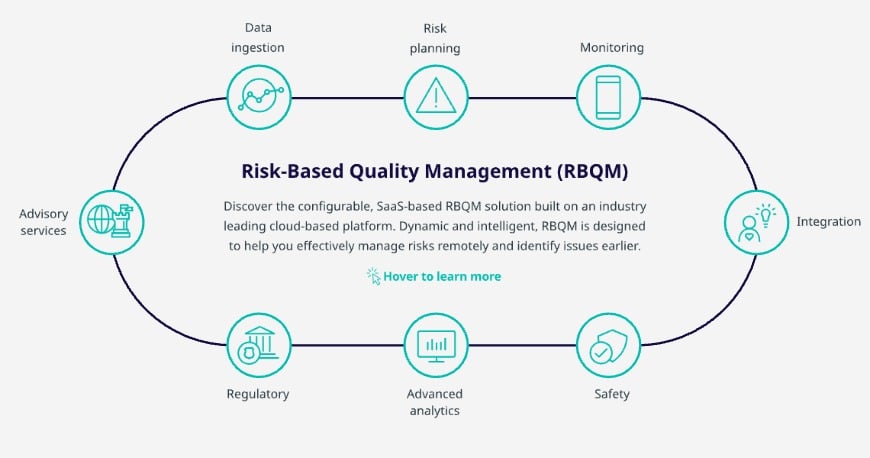 Data ingestion

Risk planning

Monitoring

Advisory services

Risk-Based Quality Management (RBQM)

Discover the configurable, SaaS-based RBQM solution built on an industry leading cloud-based platform. Dynamic and intelligent, RBQM is designed to help you effectively manage risks remotely and identify issues earlier.

Hover to learn more

Integration

Regulatory

Advanced analytics

Safety